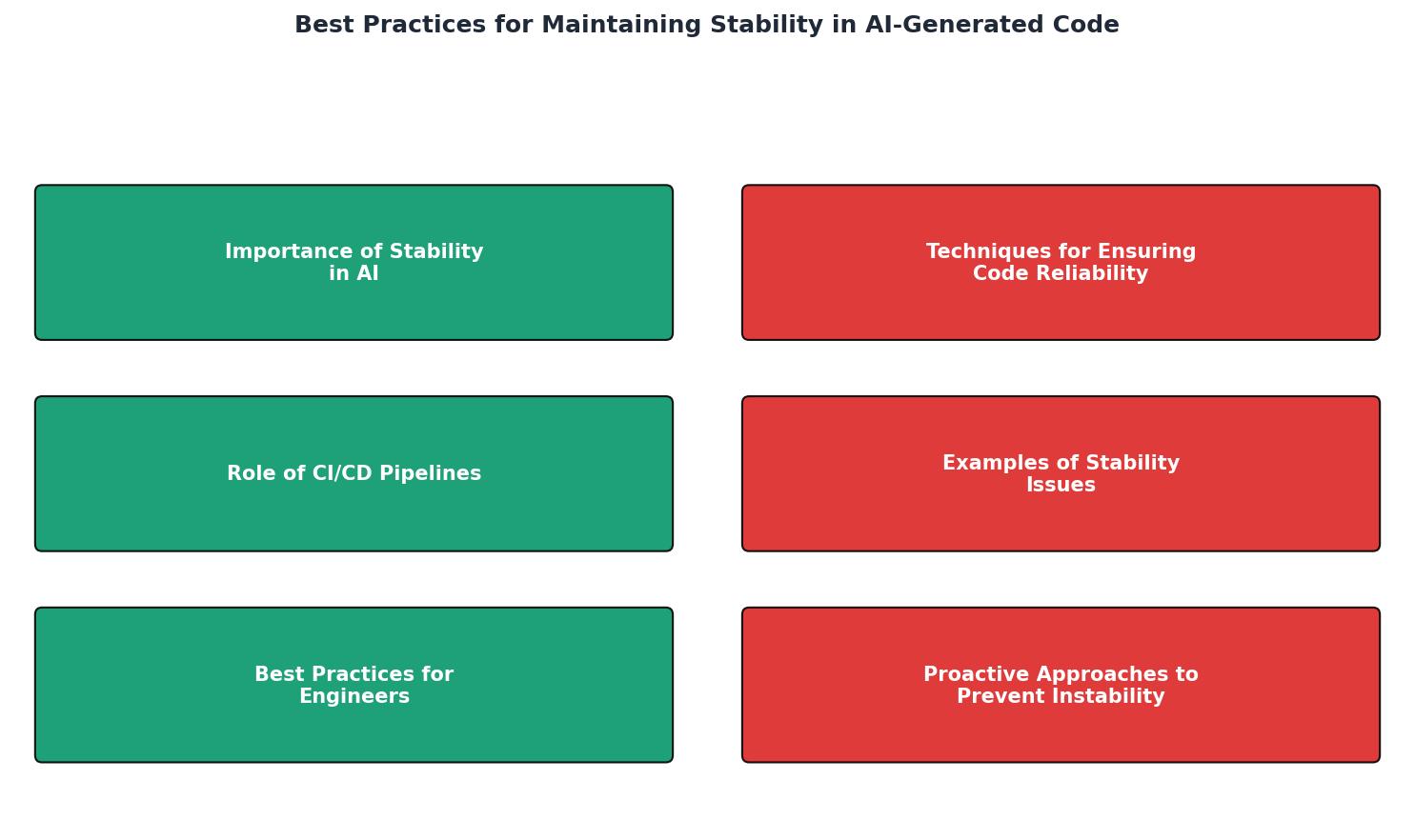 Best Practices for Maintaining Stability in AI-Generated Code

Importance of Stability in AI

Role of CI/CD Pipelines

Best Practices for Engineers

Techniques for Ensuring Code Reliability

Examples of Stability Issues

Proactive Approaches to Prevent Instability